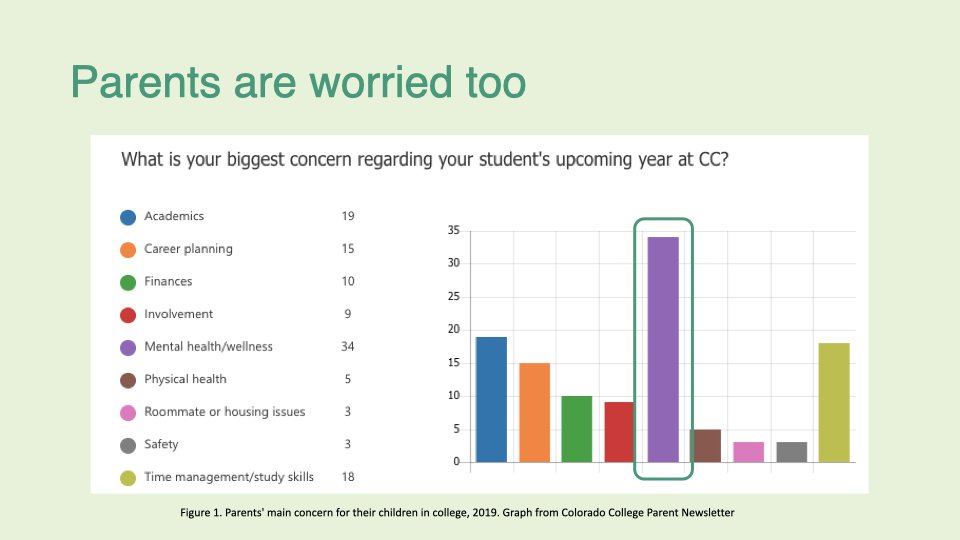 Parents are worried too

What is your biggest concern regarding your student's upcoming year at CC?

| | |
|---|---|
| Academics | 19 |
| Career planning | 15 |
| Finances | 10 |
| Involvement | 9 |
| Mental health/wellness | 34 |
| Physical health | 5 |
| Roommate or housing issues | 3 |
| Safety | 3 |
| Time management/study skills | 18 |

35
30
25
20
15
10
5
0

Figure 1. Parents' main concern for their children in college, 2019. Graph from Colorado College Parent Newsletter